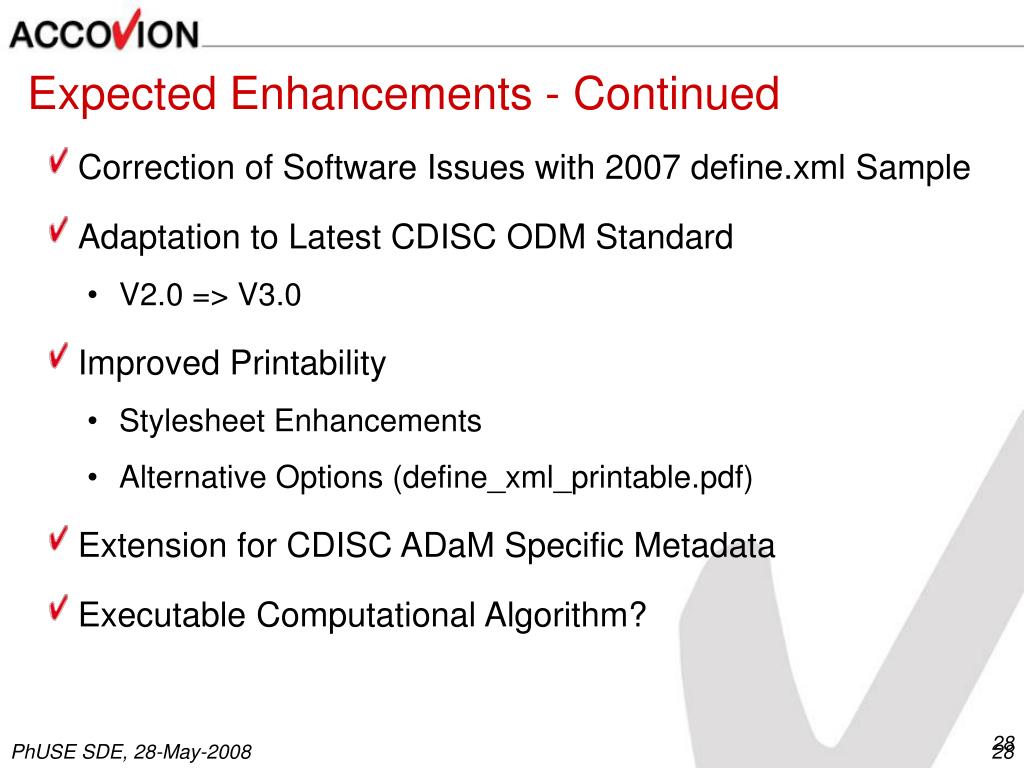 ACCOVION

Expected Enhancements - Continued

Correction of Software Issues with 2007 define.xml Sample

Adaptation to Latest CDISC ODM Standard

• V2.0 => V3.0

Improved Printability

• Stylesheet Enhancements

• Alternative Options (define_xml_printable.pdf)

Extension for CDISC ADaM Specific Metadata

Executable Computational Algorithm?

PhUSE SDE, 28-May-2008

28
28